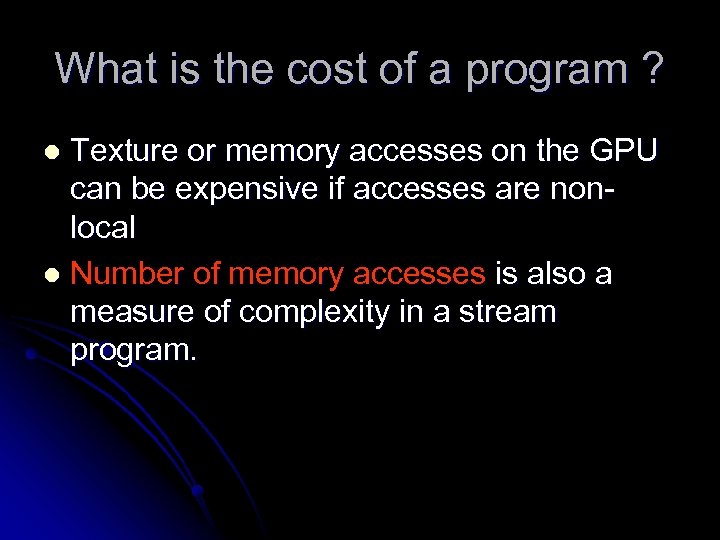 What is the cost of a program ?

- Texture or memory accesses on the GPU can be expensive if accesses are non-local
- Number of memory accesses is also a measure of complexity in a stream program.